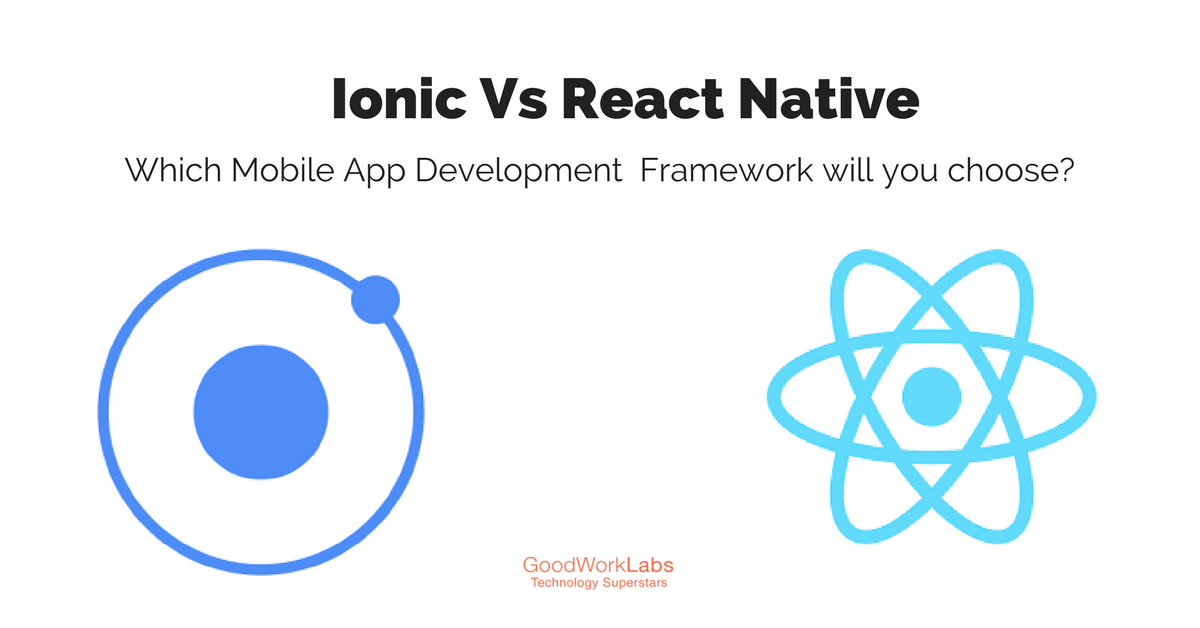 Ionic Vs React Native

Which Mobile App Development Framework will you choose?

GoodWorkLabs
Technology Superstars